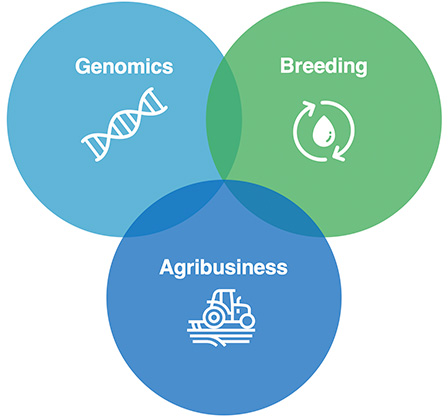 Genomics

Breeding

Agribusiness